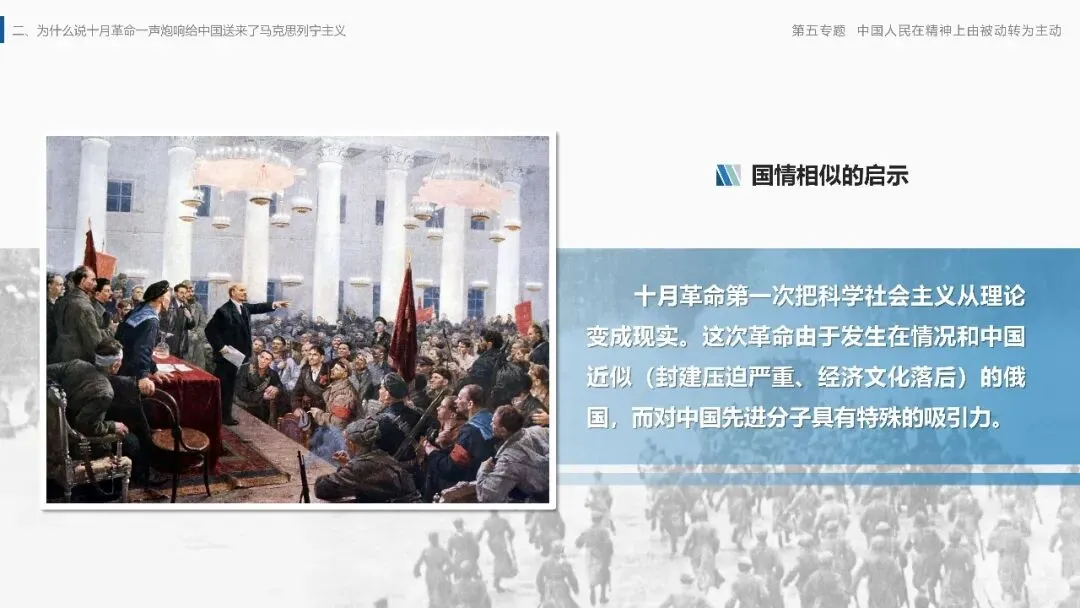 二、为什么说十月革命一声炮响给中国送来了马克思列宁主义

第五专题　中国人民在精神上由被动转为主动

国情相似的启示

十月革命第一次把科学社会主义从理论变成现实。这次革命由于发生在情况和中国近似（封建压迫严重、经济文化落后）的俄国，而对中国先进分子具有特殊的吸引力。